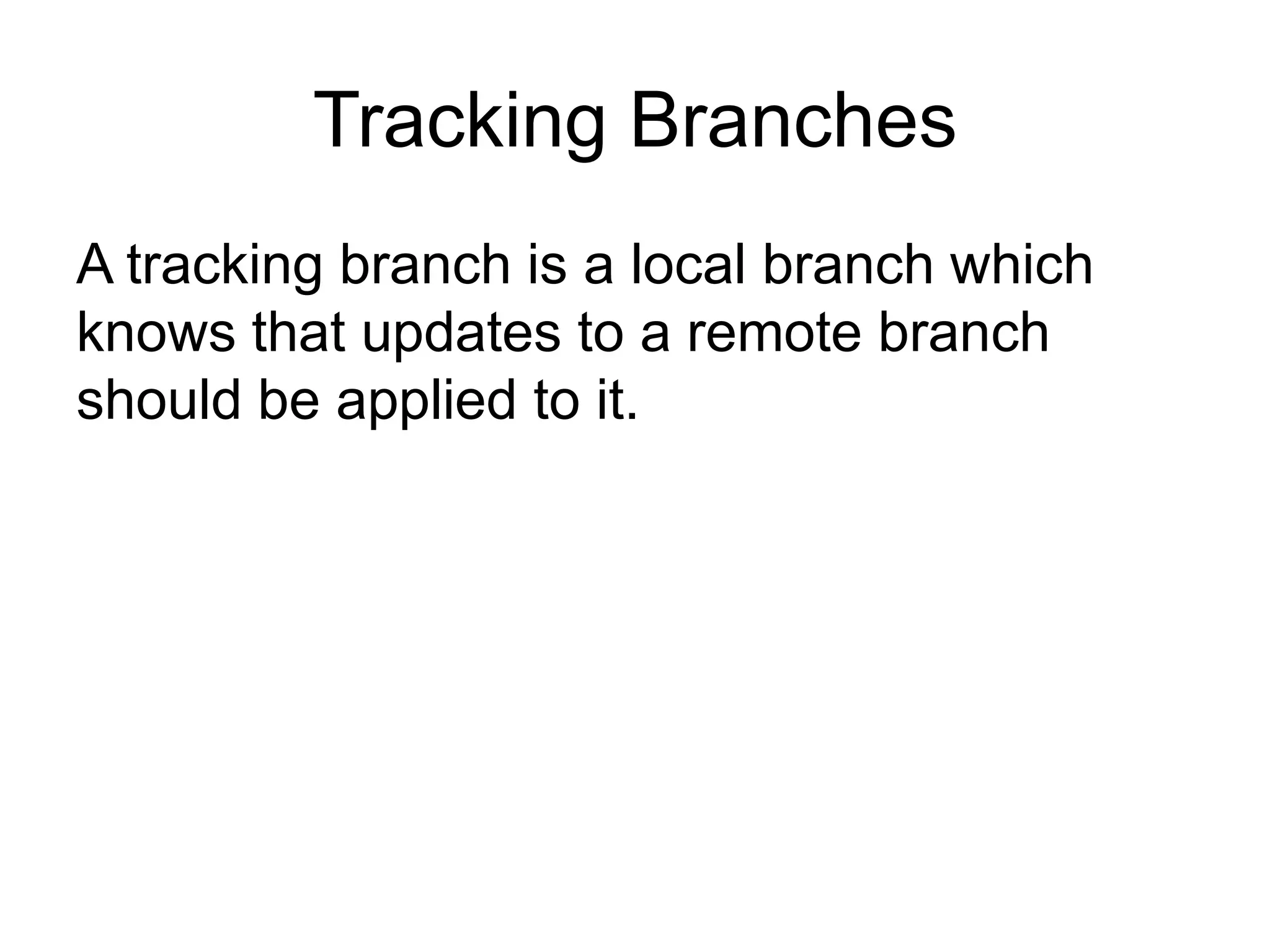 Tracking Branches

A tracking branch is a local branch which knows that updates to a remote branch should be applied to it.